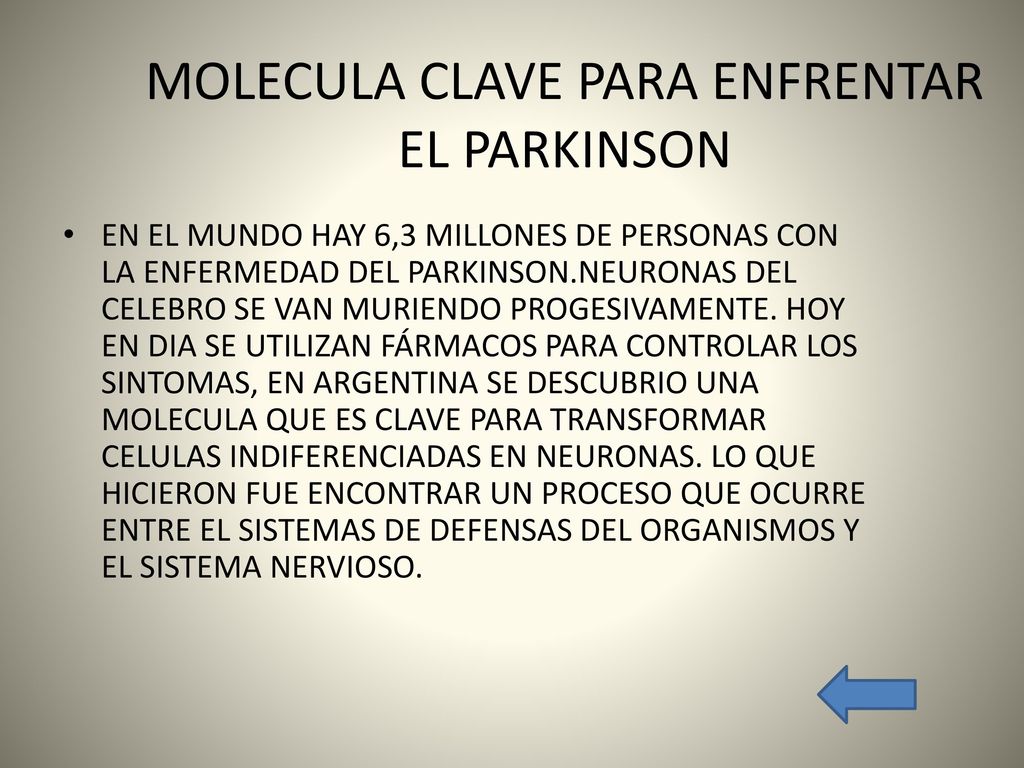 MOLECULA CLAVE PARA ENFRENTAR EL PARKINSON

• EN EL MUNDO HAY 6,3 MILLONES DE PERSONAS CON LA ENFERMEDAD DEL PARKINSON.NEURONAS DEL CELEBRO SE VAN MURIENDO PROGESIVAMENTE. HOY EN DIA SE UTILIZAN FÁRMACOS PARA CONTROLAR LOS SINTOMAS, EN ARGENTINA SE DESCUBRIO UNA MOLECULA QUE ES CLAVE PARA TRANSFORMAR CELULAS INDIFERENCIADAS EN NEURONAS. LO QUE HICIERON FUE ENCONTRAR UN PROCESO QUE OCURRE ENTRE EL SISTEMAS DE DEFENSAS DEL ORGANISMOS Y EL SISTEMA NERVIOSO.